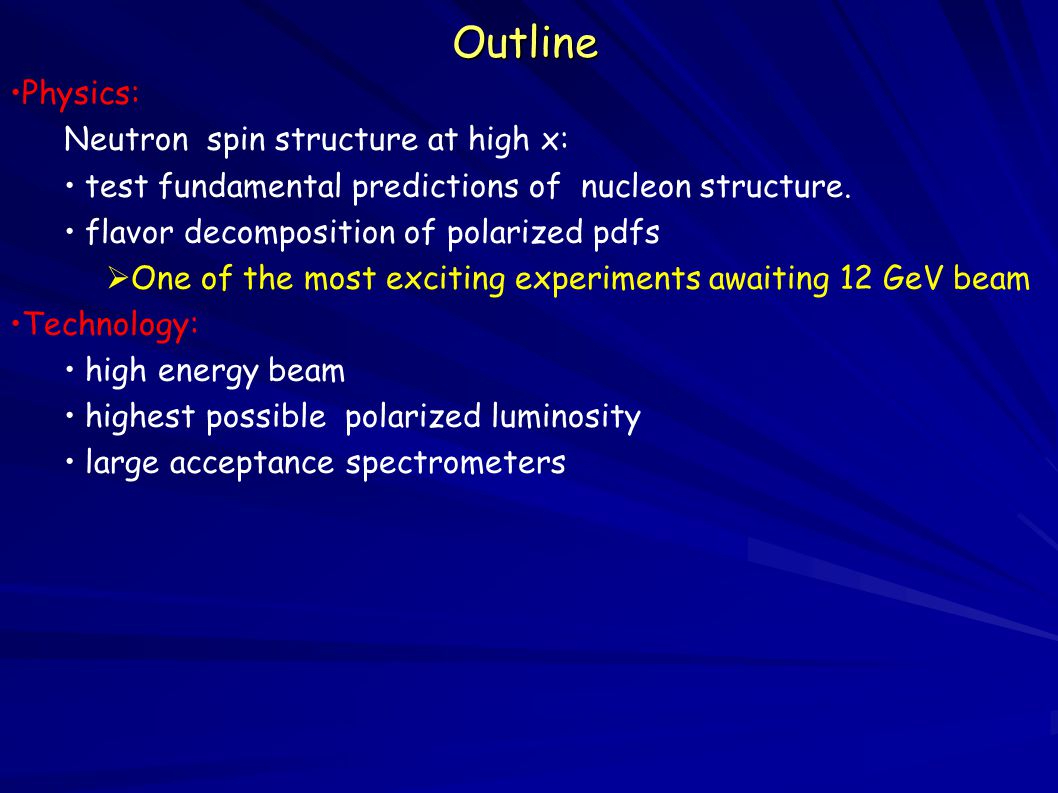 Outline

•Physics:

Neutron spin structure at high x:

• test fundamental predictions of nucleon structure.

• flavor decomposition of polarized pdfs

➢One of the most exciting experiments awaiting 12 GeV beam

•Technology:

• high energy beam

• highest possible polarized luminosity

• large acceptance spectrometers